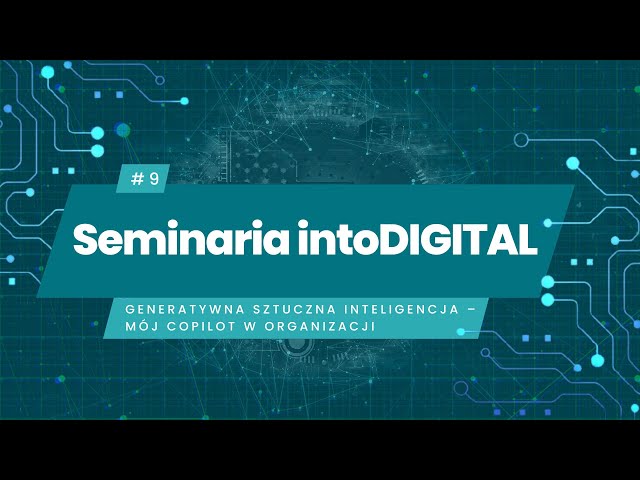 # 9

Seminaria intoDIGITAL

GENERATYWNA SZTUCZNA INTELIGENCJA – MÓJ COPILOT W ORGANIZACJI